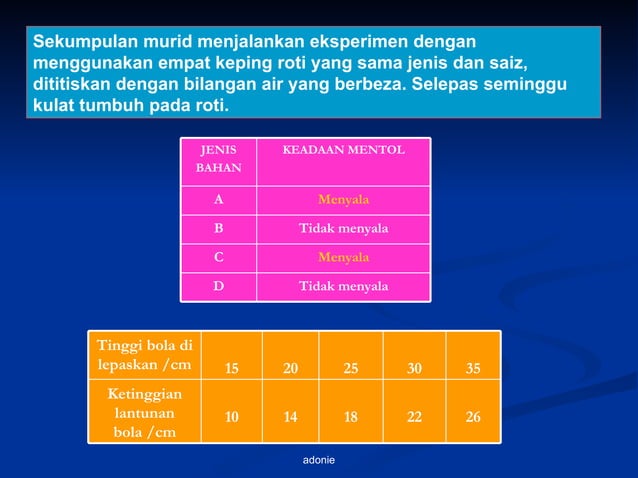 Sekumpulan murid menjalankan eksperimen dengan menggunakan empat keping roti yang sama jenis dan saiz, dititiskan dengan bilangan air yang berbeza. Selepas seminggu kulat tumbuh pada roti.

| JENIS BAHAN | KEADAAN MENTOL |
|---|---|
| A | Menyala |
| B | Tidak menyala |
| C | Menyala |
| D | Tidak menyala |

| Tinggi bola di lepaskan /cm | 15 | 20 | 25 | 30 | 35 |
|---|---|---|---|---|---|
| Ketinggian lantunan bola /cm | 10 | 14 | 18 | 22 | 26 |

adonie